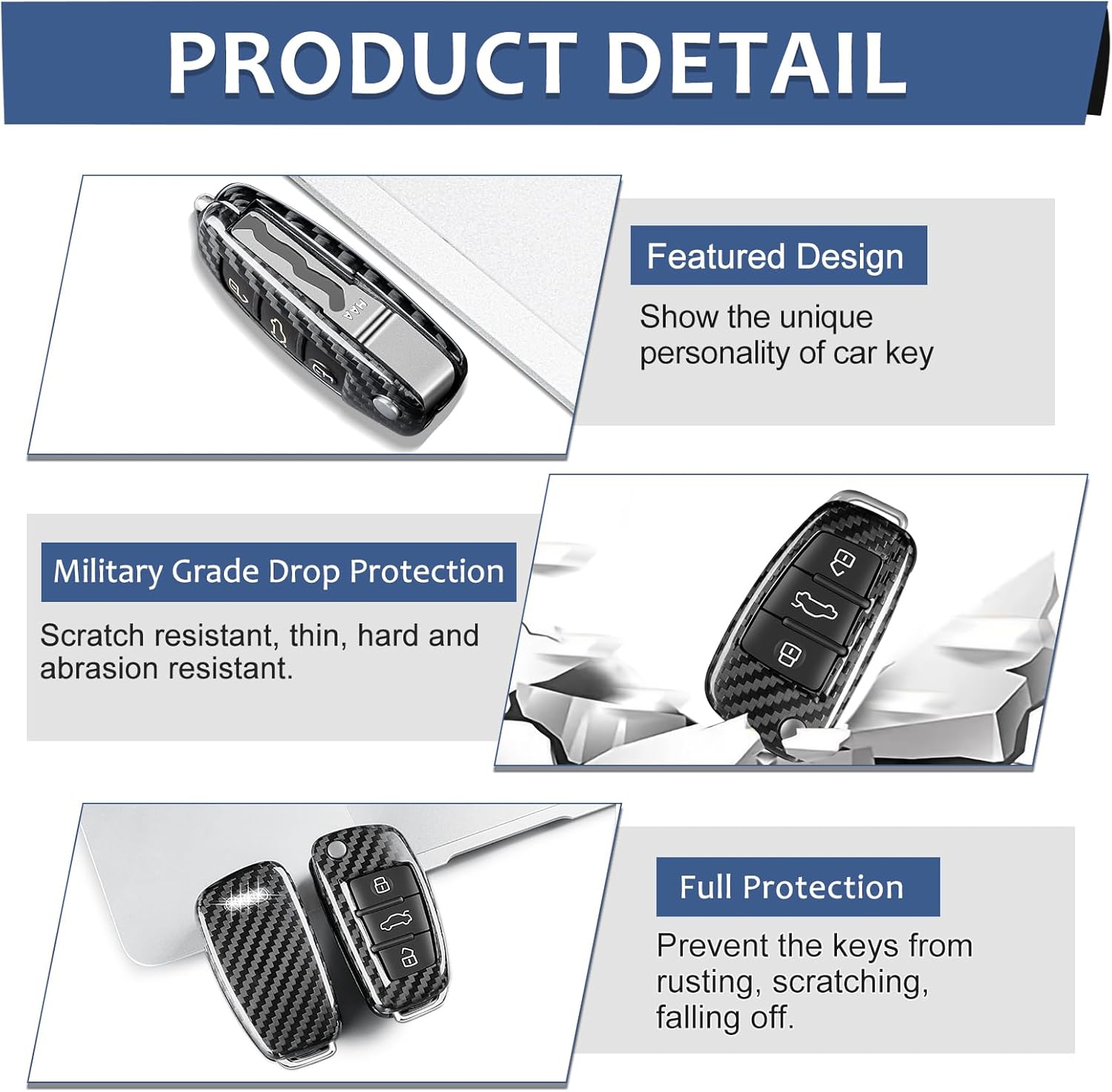 PRODUCT DETAIL

Featured Design

Show the unique personality of car key

Military Grade Drop Protection

Scratch resistant, thin, hard and abrasion resistant.

Full Protection

Prevent the keys from rusting, scratching, falling off.